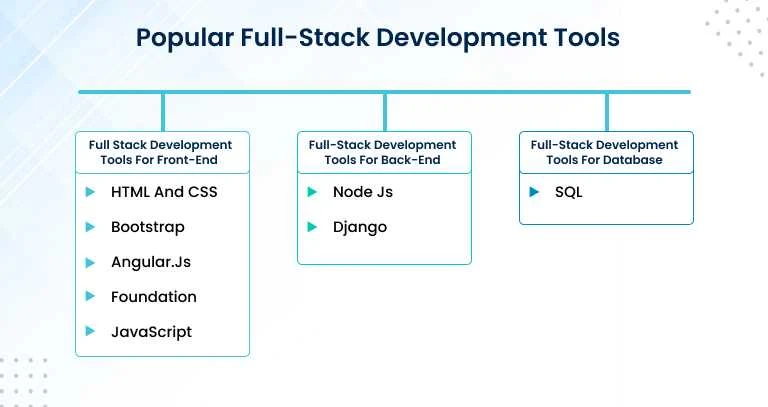 Popular Full-Stack Development Tools

Full Stack Development Tools For Front-End

HTML And CSS

Bootstrap

Angular.Js

Foundation

JavaScript

Full-Stack Development Tools For Back-End

Node Js

Django

Full-Stack Development Tools For Database

SQL